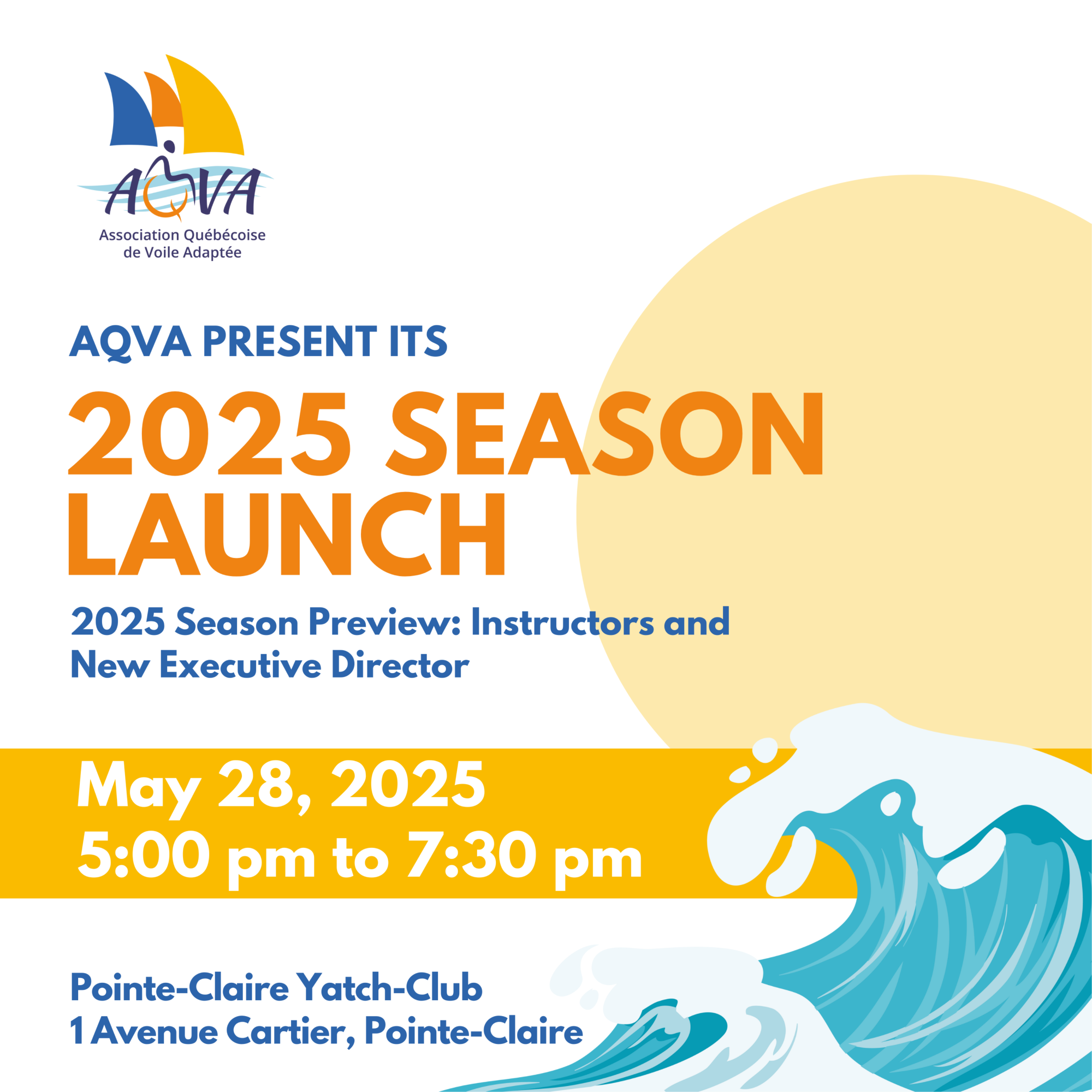 AQVA
Association Québécoise de Voile Adaptée

AQVA PRESENT ITS

2025 SEASON LAUNCH

2025 Season Preview: Instructors and New Executive Director

May 28, 2025
5:00 pm to 7:30 pm

Pointe-Claire Yatch-Club
1 Avenue Cartier, Pointe-Claire